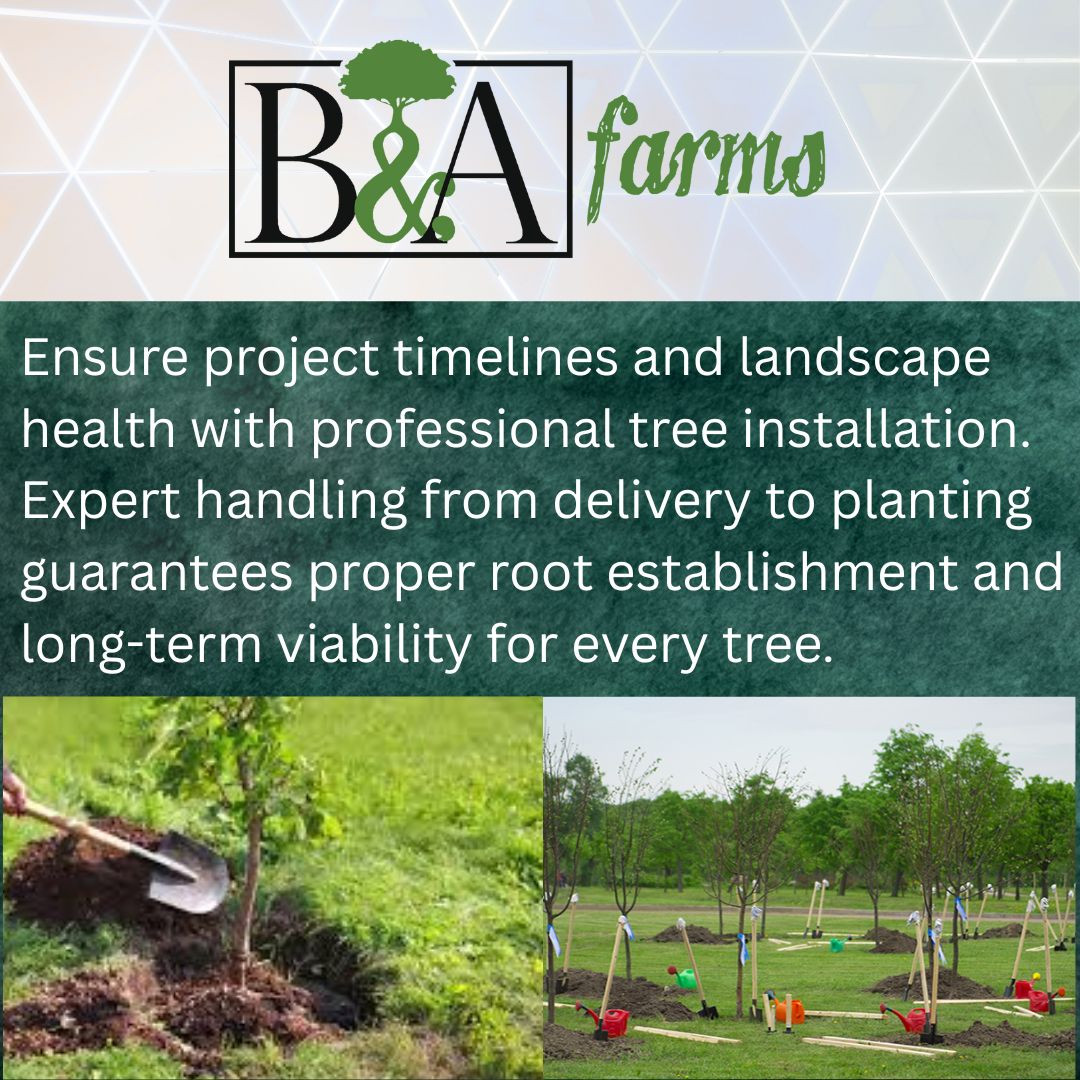 B&A farms

Ensure project timelines and landscape health with professional tree installation. Expert handling from delivery to planting guarantees proper root establishment and long-term viability for every tree.